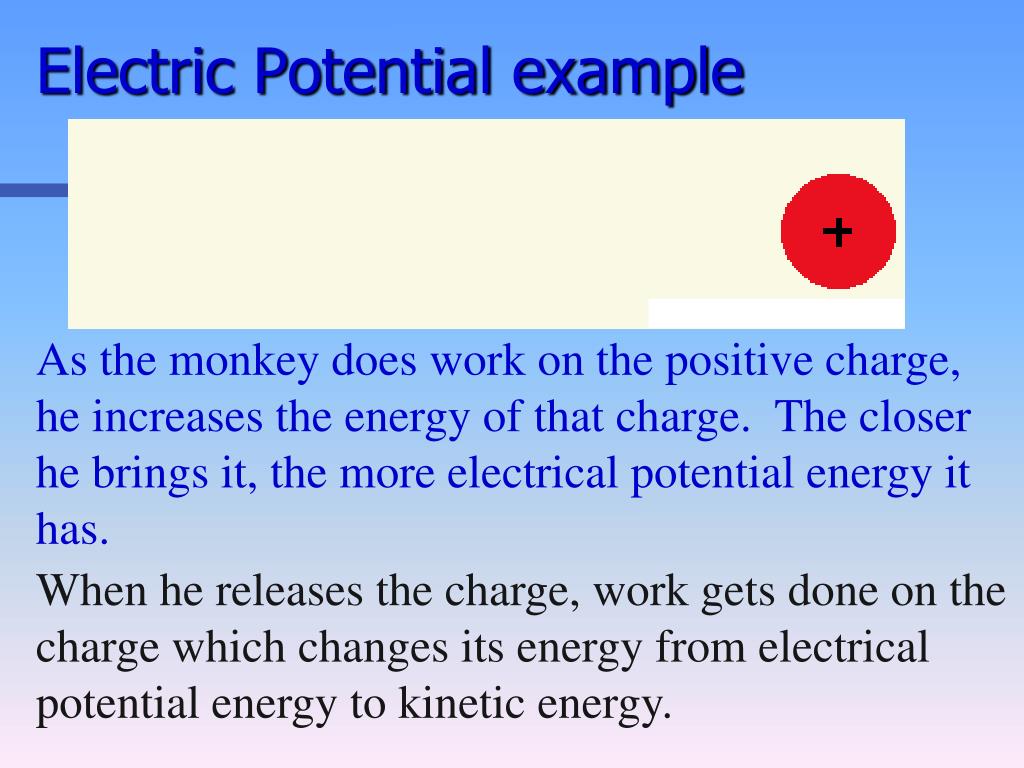 Electric Potential example

+

As the monkey does work on the positive charge, he increases the energy of that charge. The closer he brings it, the more electrical potential energy it has.

When he releases the charge, work gets done on the charge which changes its energy from electrical potential energy to kinetic energy.